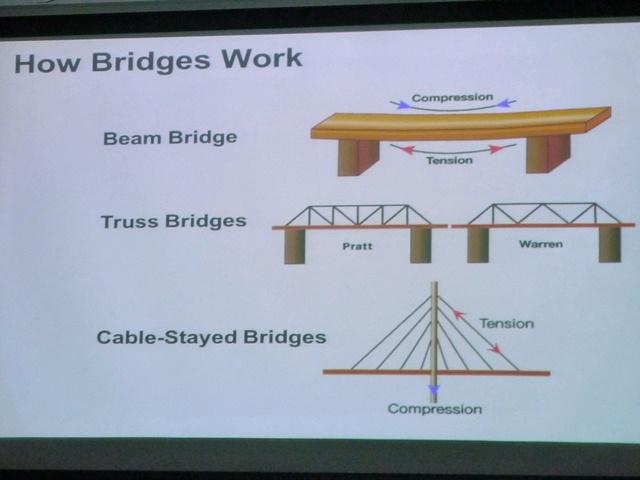 How Bridges Work

Beam Bridge

Compression

Tension

Truss Bridges

Pratt

Warren

Cable-Stayed Bridges

Tension

Compression